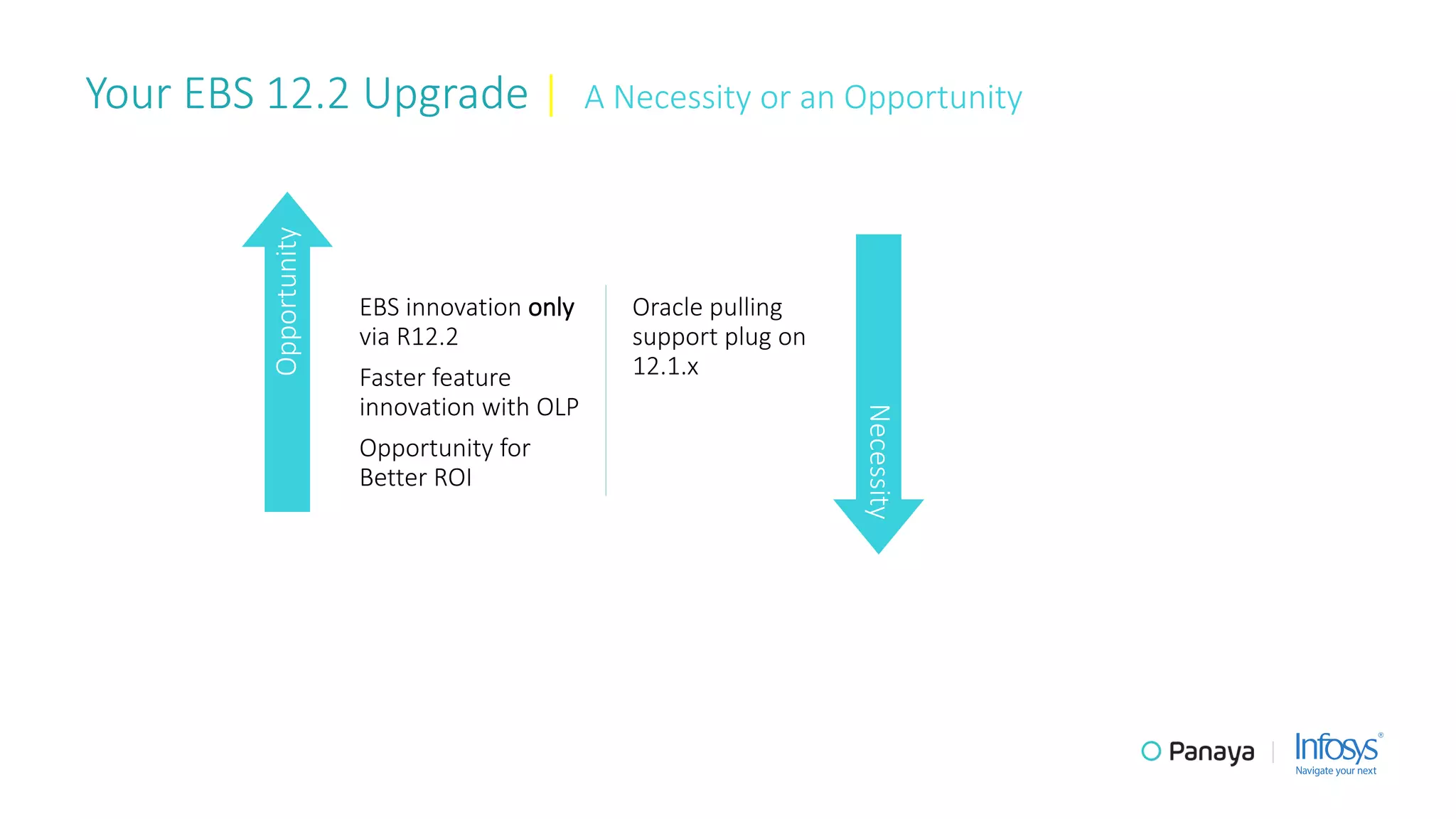 Your EBS 12.2 Upgrade | A Necessity or an Opportunity

Opportunity

EBS innovation only via R12.2

Faster feature innovation with OLP

Opportunity for Better ROI

Oracle pulling support plug on 12.1.x

Necessity

Panaya | Infosys®
Navigate your next